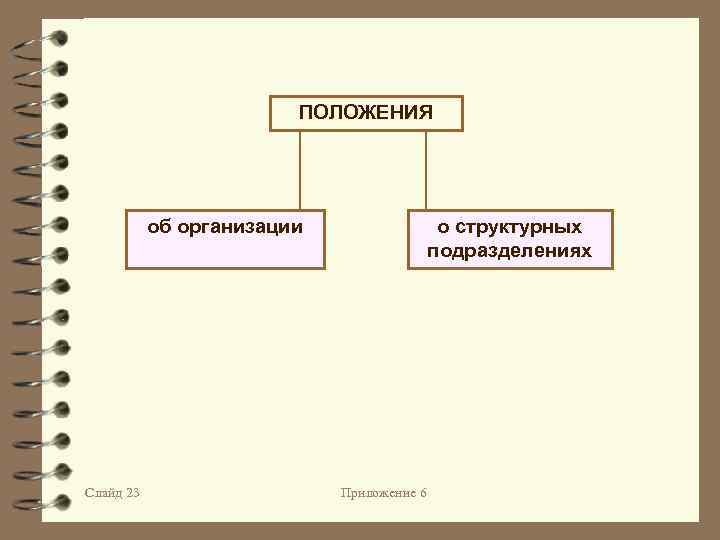 ПОЛОЖЕНИЯ

об организации

о структурных подразделениях

Слайд 23

Приложение 6